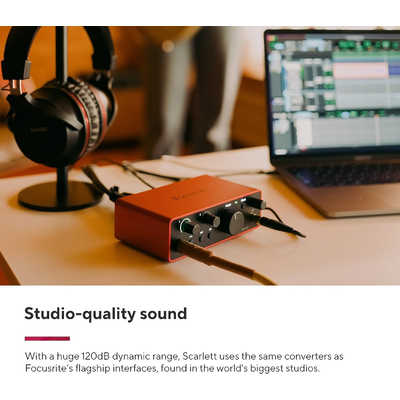 Studio-quality sound

With a huge 120dB dynamic range, Scarlett uses the same converters as Focusrite's flagship interfaces, found in the world's biggest studios.